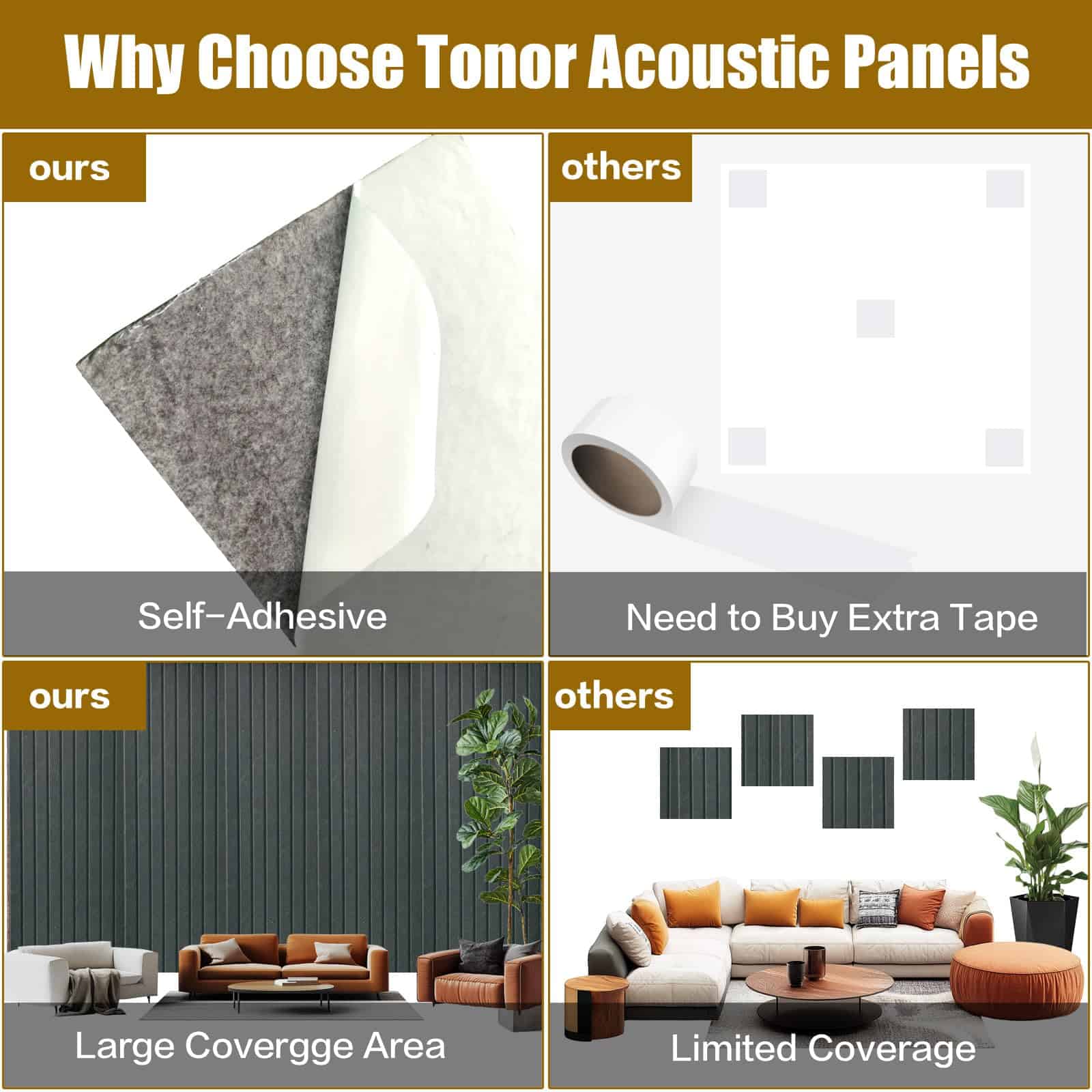 Why Choose Tonor Acoustic Panels

ours

Self-Adhesive

others

Need to Buy Extra Tape

ours

Large Covergge Area

others

Limited Coverage